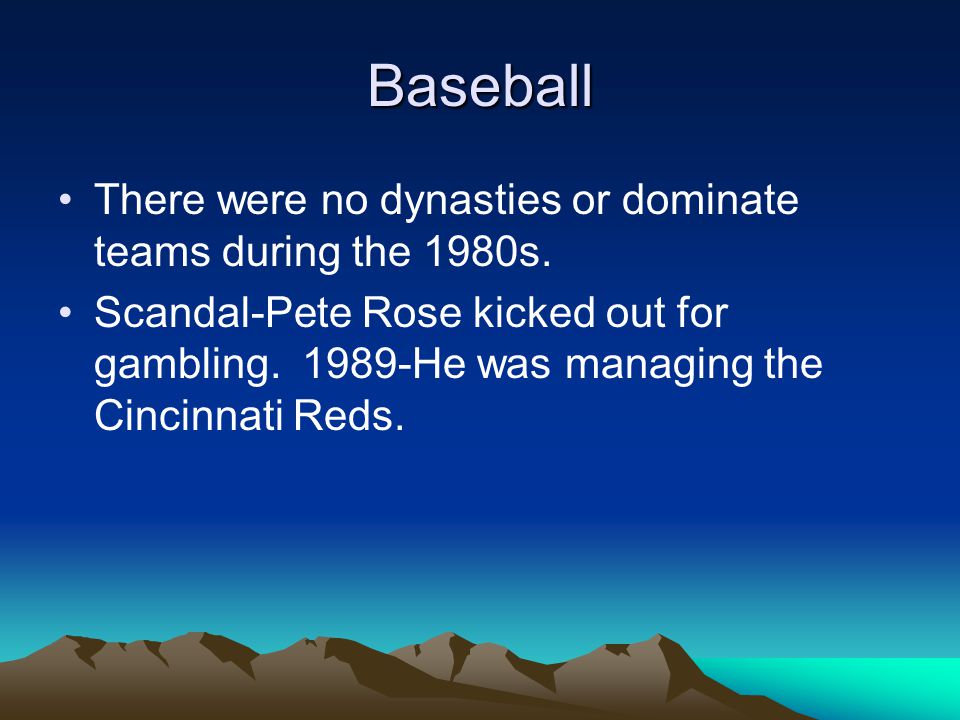 Baseball

• There were no dynasties or dominate teams during the 1980s.

• Scandal-Pete Rose kicked out for gambling. 1989-He was managing the Cincinnati Reds.